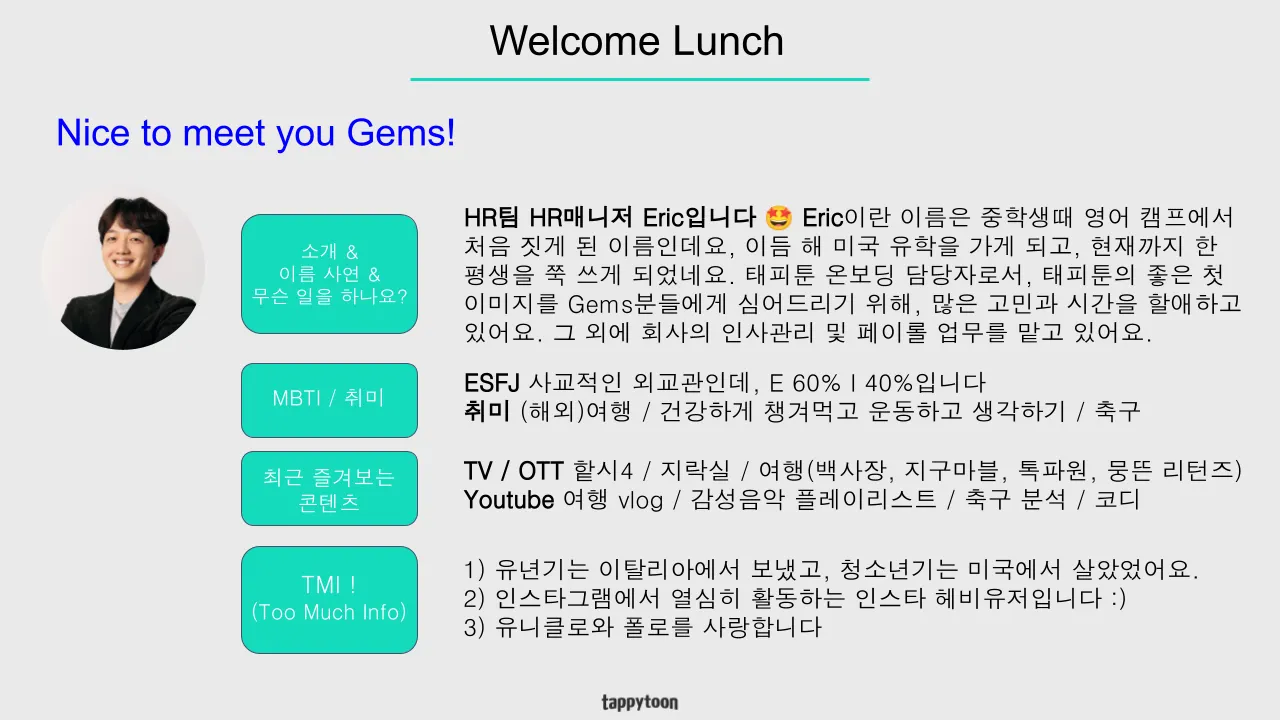 Welcome Lunch

Nice to meet you Gems!

소개 &
이름 사연 &
무슨 일을 하나요?

HR팀 HR매니저 Eric입니다 🤩 Eric이란 이름은 중학생때 영어 캠프에서 처음 짓게 된 이름인데요, 이듬 해 미국 유학을 가게 되고, 현재까지 한 평생을 쭉 쓰게 되었네요. 태피툰 온보딩 담당자로서, 태피툰의 좋은 첫 이미지를 Gems분들에게 심어드리기 위해, 많은 고민과 시간을 할애하고 있어요. 그 외에 회사의 인사관리 및 페이롤 업무를 맡고 있어요.

MBTI / 취미

ESFJ 사교적인 외교관인데, E 60% I 40%입니다
취미 (해외)여행 / 건강하게 챙겨먹고 운동하고 생각하기 / 축구

최근 즐겨보는
콘텐츠

TV / OTT 할시4 / 지락실 / 여행(백사장, 지구마블, 톡파원, 뭉뜬 리턴즈)
Youtube 여행 vlog / 감성음악 플레이리스트 / 축구 분석 / 코디

TMI !
(Too Much Info)

1) 유년기는 이탈리아에서 보냈고, 청소년기는 미국에서 살았었어요.
2) 인스타그램에서 열심히 활동하는 인스타 헤비유저입니다 :)
3) 유니클로와 폴로를 사랑합니다

tappytoon